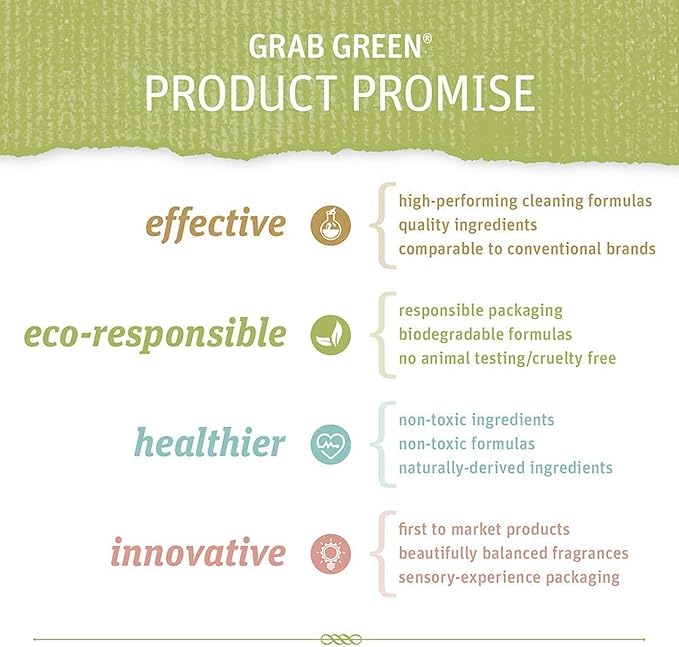 GRAB GREEN®
PRODUCT PROMISE

effective
high-performing cleaning formulas
quality ingredients
comparable to conventional brands

eco-responsible
responsible packaging
biodegradable formulas
no animal testing/cruelty free

healthier
non-toxic ingredients
non-toxic formulas
naturally-derived ingredients

innovative
first to market products
beautifully balanced fragrances
sensory-experience packaging